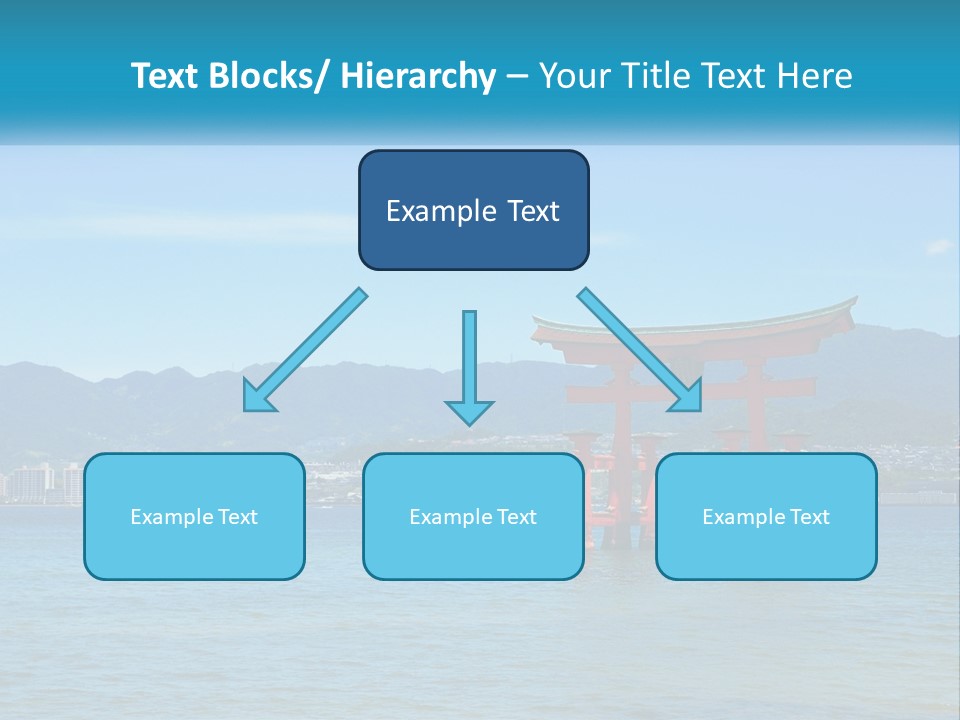 Text Blocks/ Hierarchy – Your Title Text Here

Example Text

Example Text

Example Text

Example Text